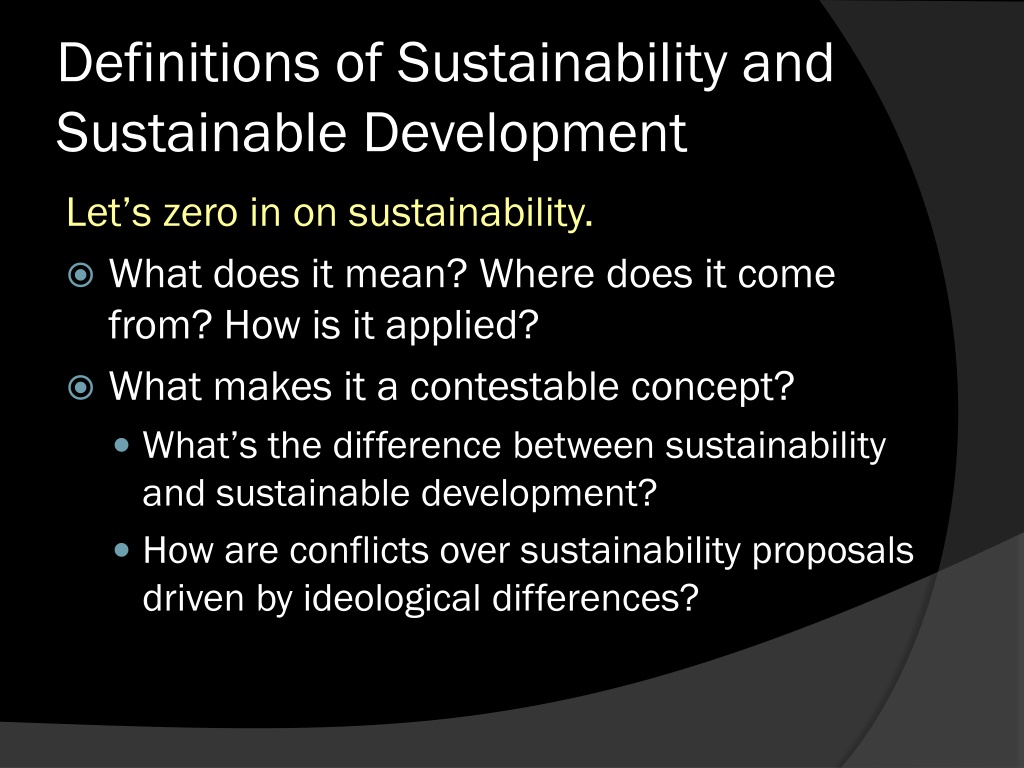 Definitions of Sustainability and Sustainable Development

Let’s zero in on sustainability.

What does it mean? Where does it come from? How is it applied?

What makes it a contestable concept?

What’s the difference between sustainability and sustainable development?

How are conflicts over sustainability proposals driven by ideological differences?